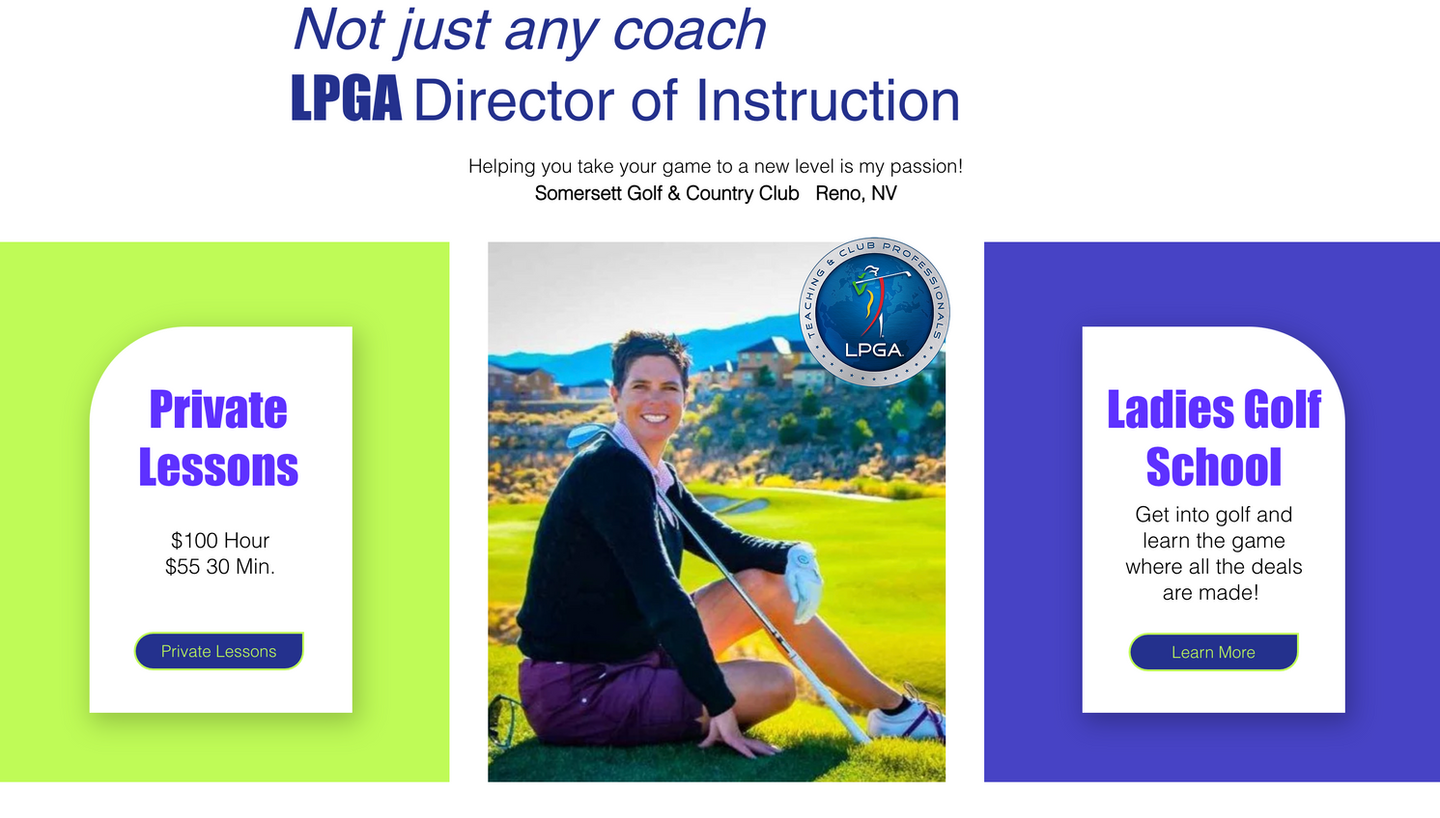 Not just any coach
LPGA Director of Instruction

Helping you take your game to a new level is my passion!
Somersett Golf & Country Club Reno, NV

Private Lessons

$100 Hour
$55 30 Min.

Private Lessons

TEACHING & CLUB PROFESSIONALS
LPGA

Ladies Golf School

Get into golf and learn the game where all the deals are made!

Learn More